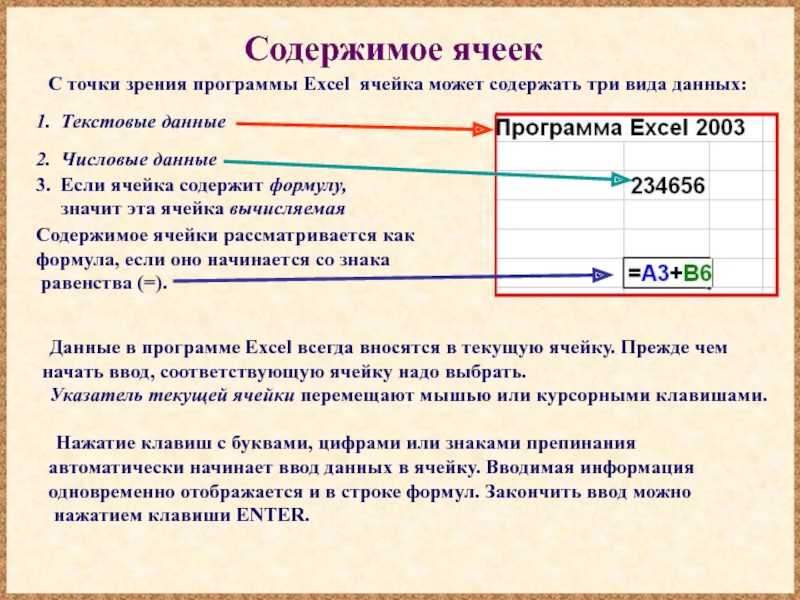 Содержимое ячеек

С точки зрения программы Excel ячейка может содержать три вида данных:

1. Текстовые данные

2. Числовые данные

3. Если ячейка содержит формулу, значит эта ячейка вычисляемая

Содержимое ячейки рассматривается как формула, если оно начинается со знака равенства (=).

Программа Excel 2003

234656

=A3+B6

Данные в программе Excel всегда вносятся в текущую ячейку. Прежде чем начать ввод, соответствующую ячейку надо выбрать.
Указатель текущей ячейки перемещают мышью или курсорными клавишами.

Нажатие клавиш с буквами, цифрами или знаками препинания автоматически начинает ввод данных в ячейку. Вводимая информация одновременно отображается и в строке формул. Закончить ввод можно нажатием клавиши ENTER.